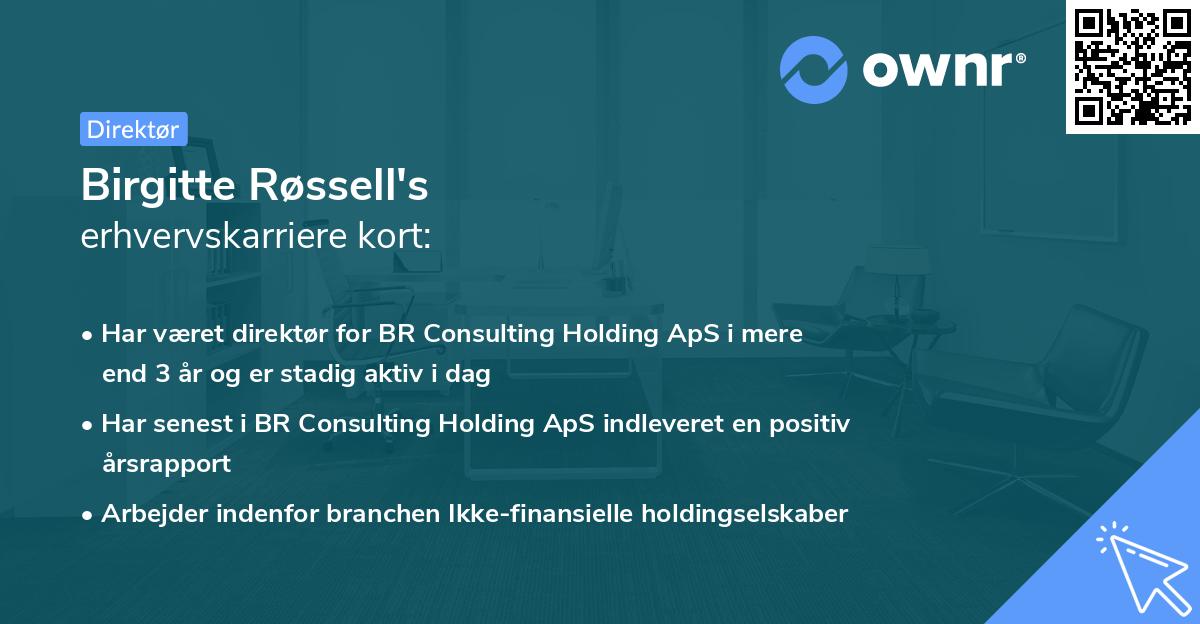 ownr®

Direktør

Birgitte Røssell's
erhvervskarriere kort:

• Har været direktør for BR Consulting Holding ApS i mere end 3 år og er stadig aktiv i dag

• Har senest i BR Consulting Holding ApS indleveret en positiv årsrapport

• Arbejder indenfor branchen Ikke-finansielle holdingselskaber